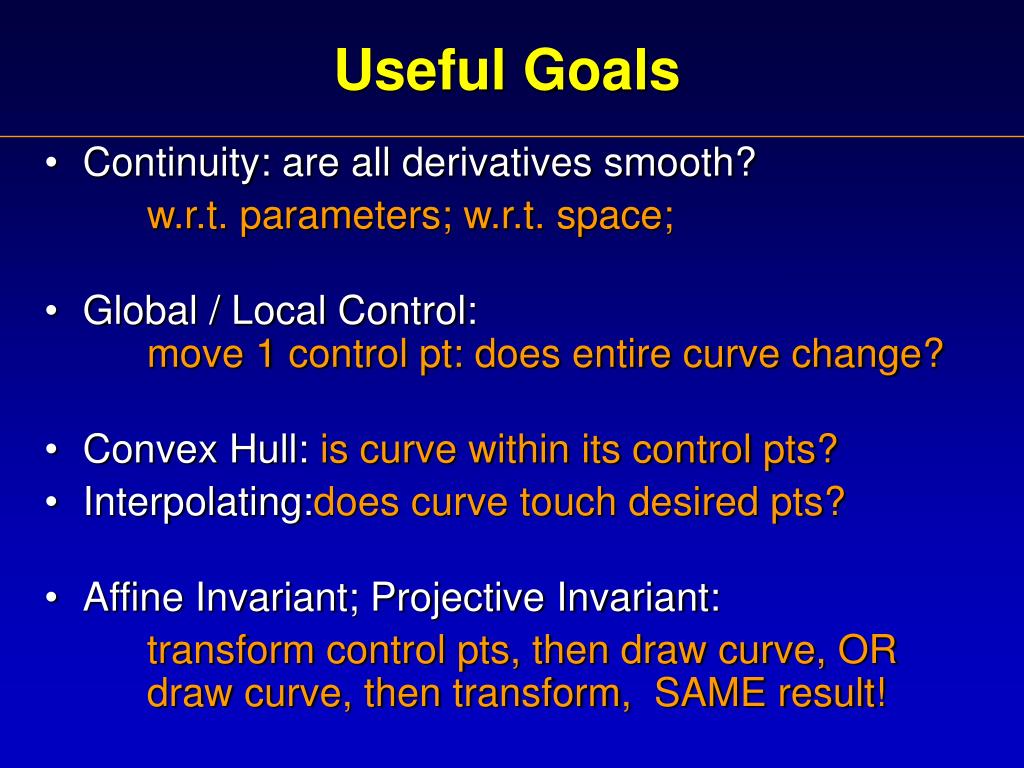 Useful Goals

• Continuity: are all derivatives smooth?
w.r.t. parameters; w.r.t. space;

• Global / Local Control:
move 1 control pt: does entire curve change?

• Convex Hull: is curve within its control pts?
• Interpolating:does curve touch desired pts?

• Affine Invariant; Projective Invariant:
transform control pts, then draw curve, OR draw curve, then transform, SAME result!